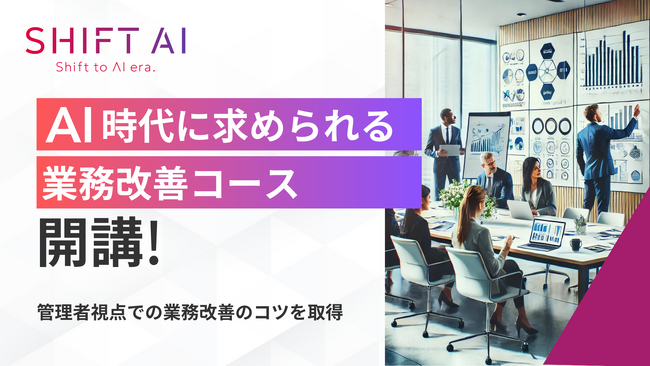 SHIFT AI
Shift to AI era.

AI時代に求められる
業務改善コース

開講!

管理者視点での業務改善のコツを取得